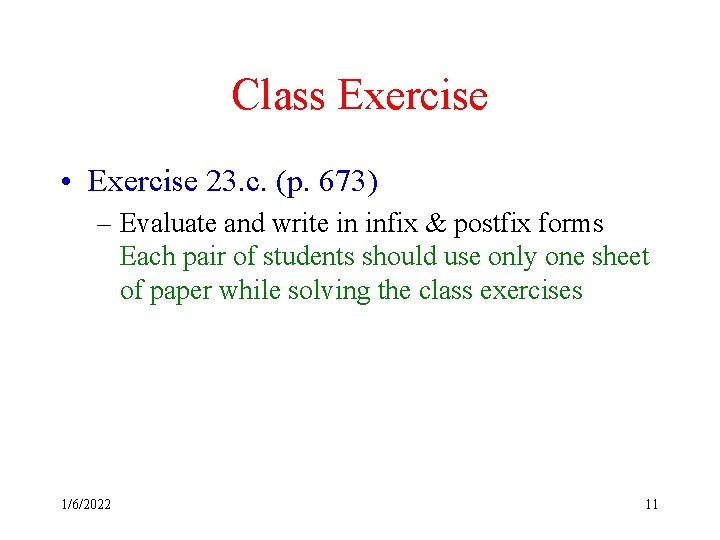 Class Exercise

• Exercise 23.c. (p. 673)

– Evaluate and write in infix & postfix forms
Each pair of students should use only one sheet of paper while solving the class exercises

1/6/2022

11